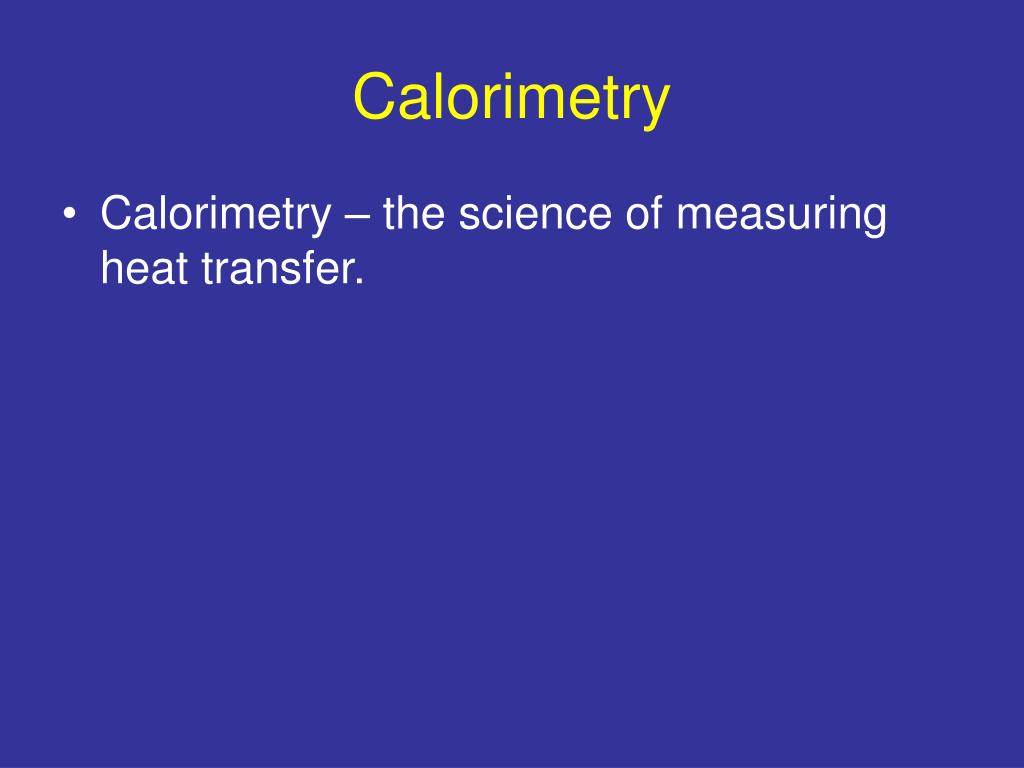 Calorimetry

• Calorimetry – the science of measuring heat transfer.